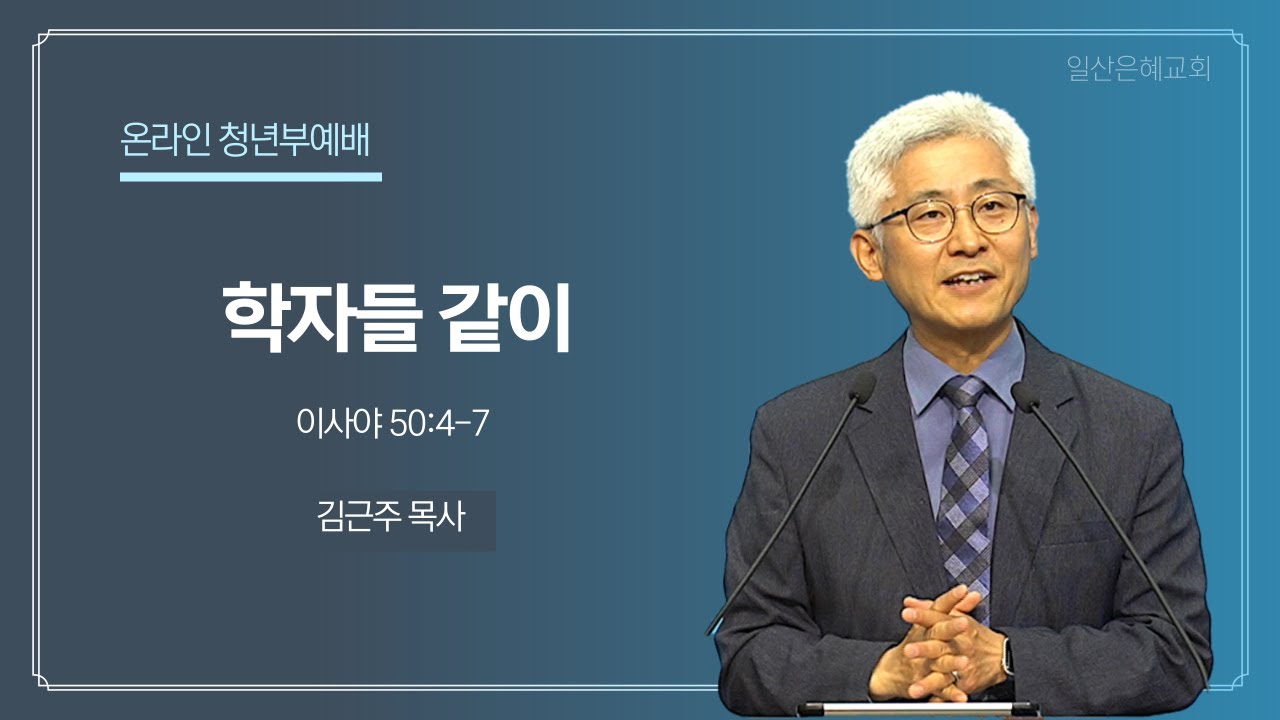 일산은혜교회

온라인 청년부예배

학자들 같이

이사야 50:4-7

김근주 목사